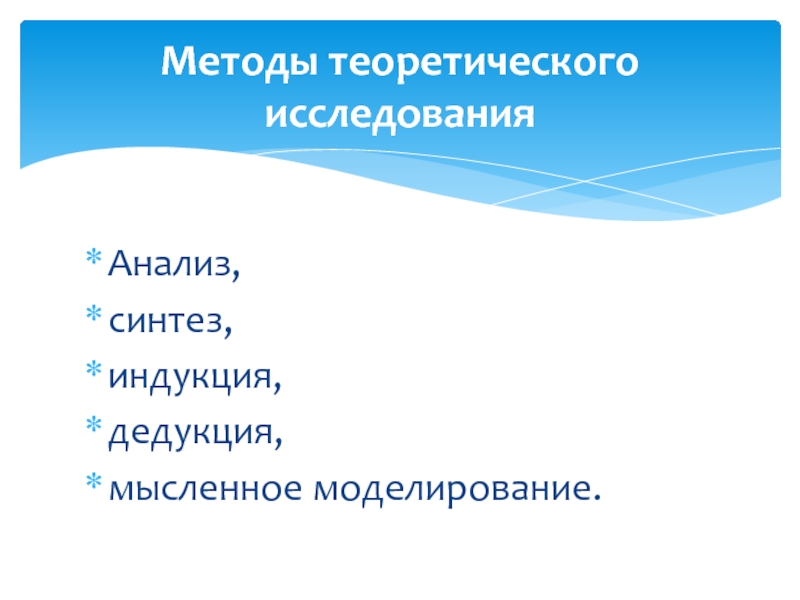 Методы теоретического исследования

* Анализ,
* синтез,
* индукция,
* дедукция,
* мысленное моделирование.